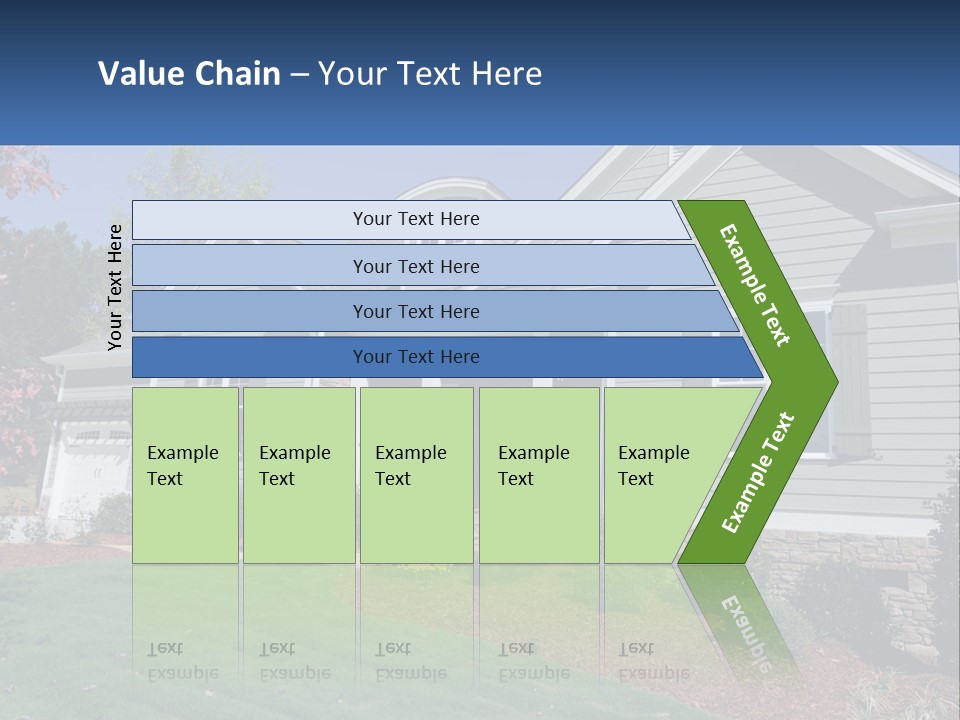 Value Chain – Your Text Here

Your Text Here

Your Text Here

Your Text Here

Your Text Here

Your Text Here

Example Text

Example Text

Example Text

Example Text

Example Text

Example Text

Example Text